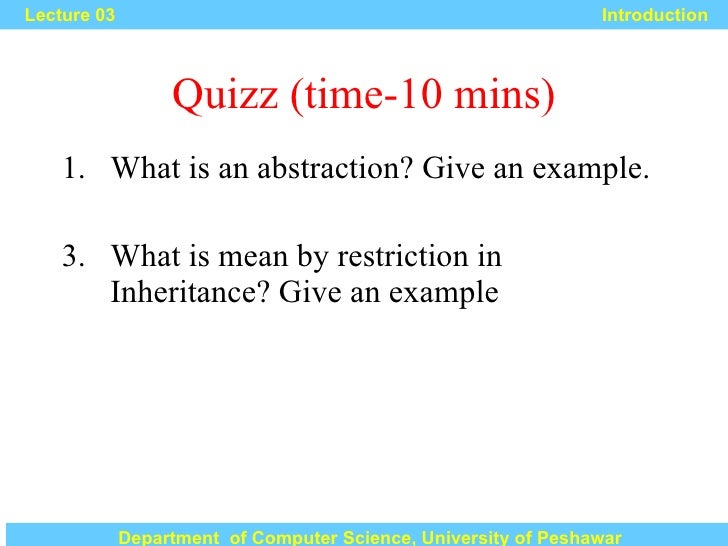 Lecture 03

Introduction

Quizz (time-10 mins)

1. What is an abstraction? Give an example.

3. What is mean by restriction in Inheritance? Give an example

Department of Computer Science, University of Peshawar